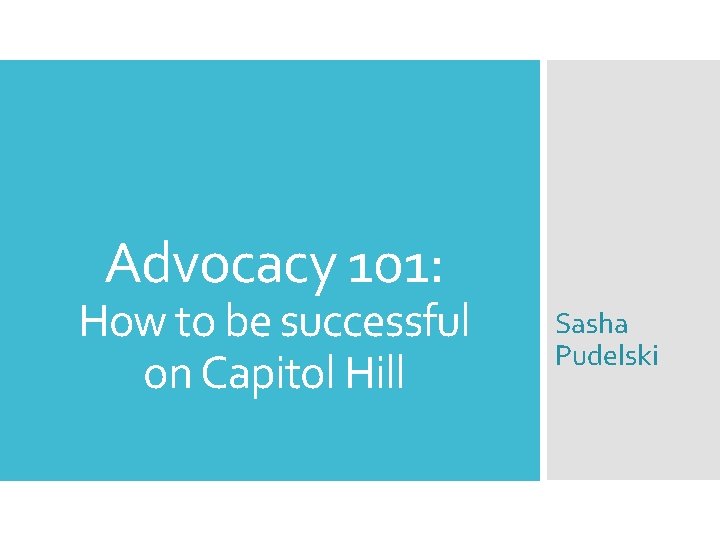 Advocacy 101:
How to be successful on Capitol Hill

Sasha Pudelski